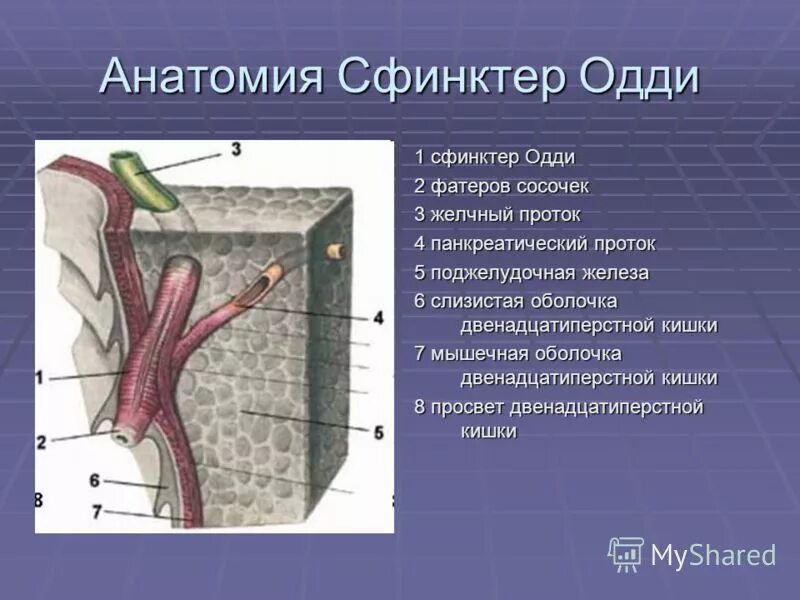 Анатомия Сфинктер Одди

3
4
1
5
2
6
8
7

1 сфинктер Одди
2 фатеров сосочек
3 желчный проток
4 панкреатический проток
5 поджелудочная железа
6 слизистая оболочка двенадцатиперстной кишки
7 мышечная оболочка двенадцатиперстной кишки
8 просвет двенадцатиперстной кишки

MyShared